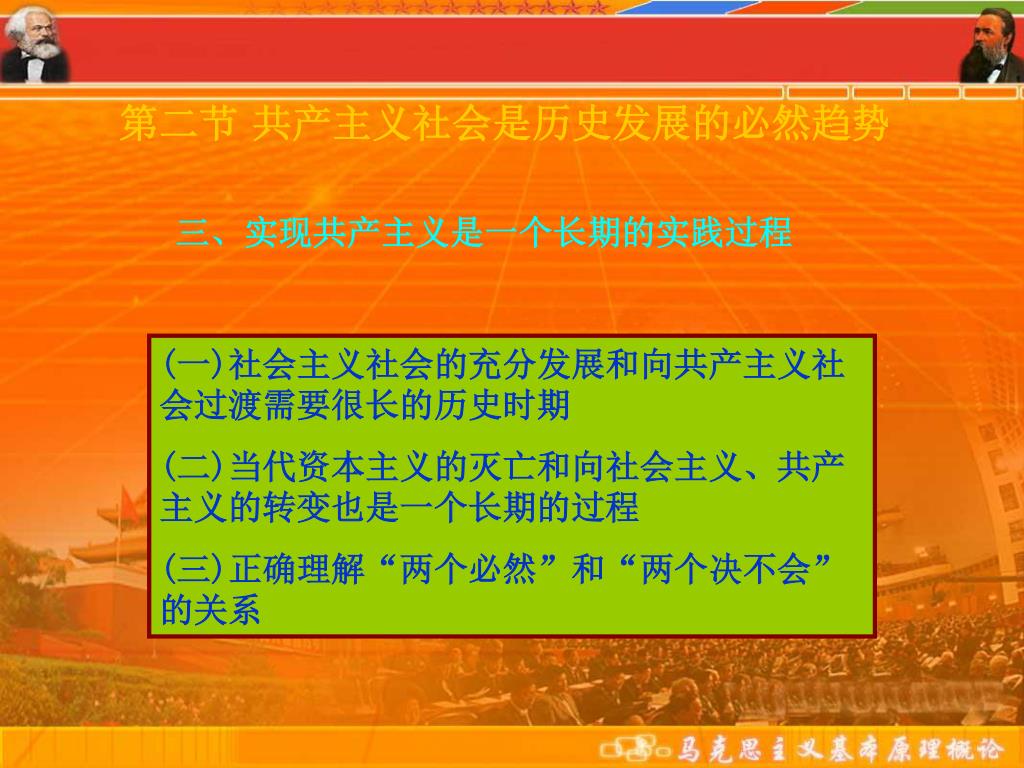 第二节 共产主义社会是历史发展的必然趋势

三、实现共产主义是一个长期的实践过程

(一)社会主义社会的充分发展和向共产主义社会过渡需要很长的历史时期

(二)当代资本主义的灭亡和向社会主义、共产主义的转变也是一个长期的过程

(三)正确理解“两个必然”和“两个决不会”的关系

马克思主义基本原理概论